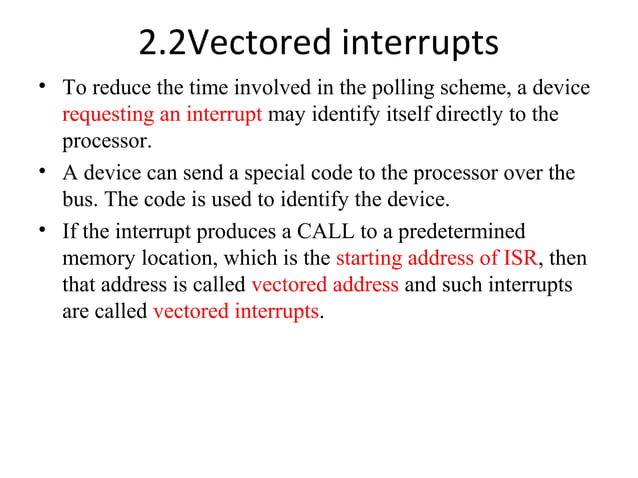 2.2Vectored interrupts

• To reduce the time involved in the polling scheme, a device requesting an interrupt may identify itself directly to the processor.

• A device can send a special code to the processor over the bus. The code is used to identify the device.

• If the interrupt produces a CALL to a predetermined memory location, which is the starting address of ISR, then that address is called vectored address and such interrupts are called vectored interrupts.